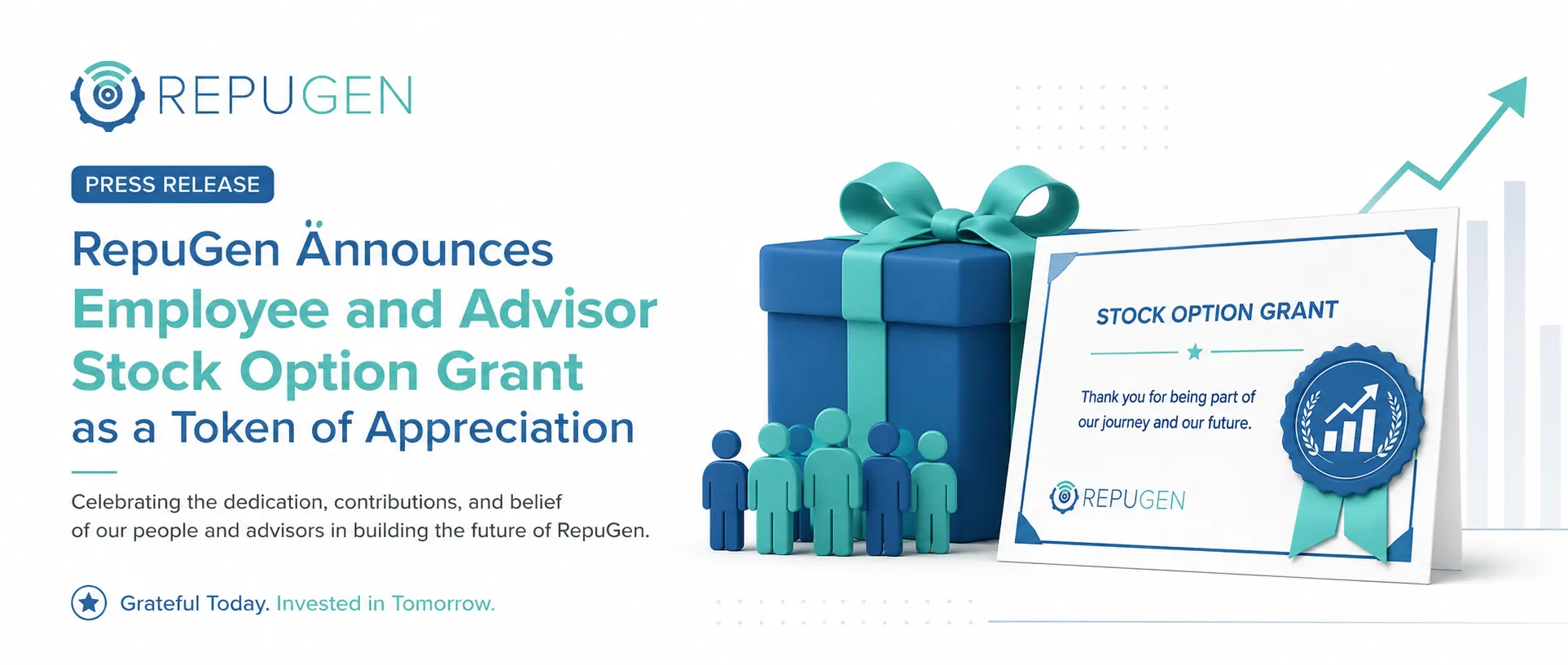 REPUGEN

PRESS RELEASE

RepuGen Ännounces Employee and Advisor Stock Option Grant as a Token of Appreciation

Celebrating the dedication, contributions, and belief of our people and advisors in building the future of RepuGen.

Grateful Today. Invested in Tomorrow.

STOCK OPTION GRANT

Thank you for being part of our journey and our future.

REPUGEN